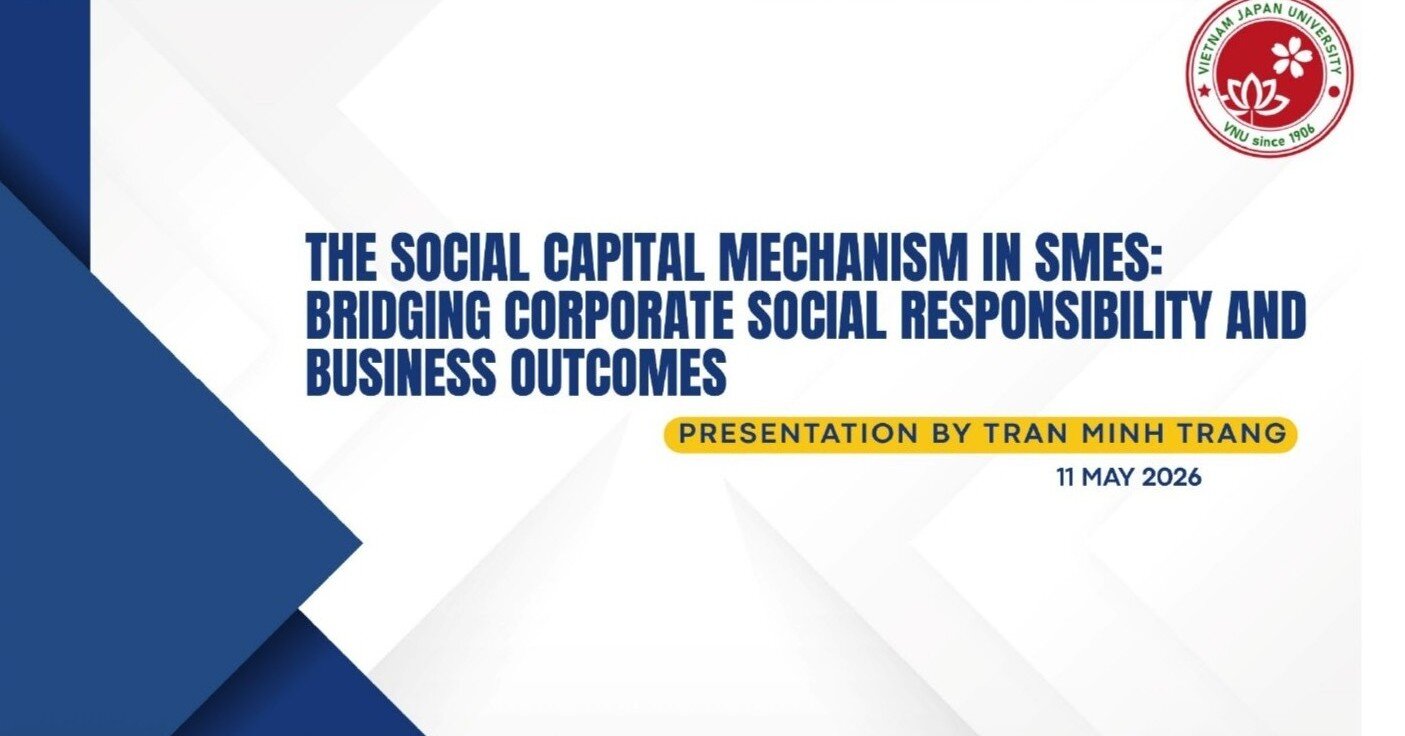 VIETNAM JAPAN UNIVERSITY
VNU since 1906

THE SOCIAL CAPITAL MECHANISM IN SMES: BRIDGING CORPORATE SOCIAL RESPONSIBILITY AND BUSINESS OUTCOMES

PRESENTATION BY TRAN MINH TRANG

11 MAY 2026